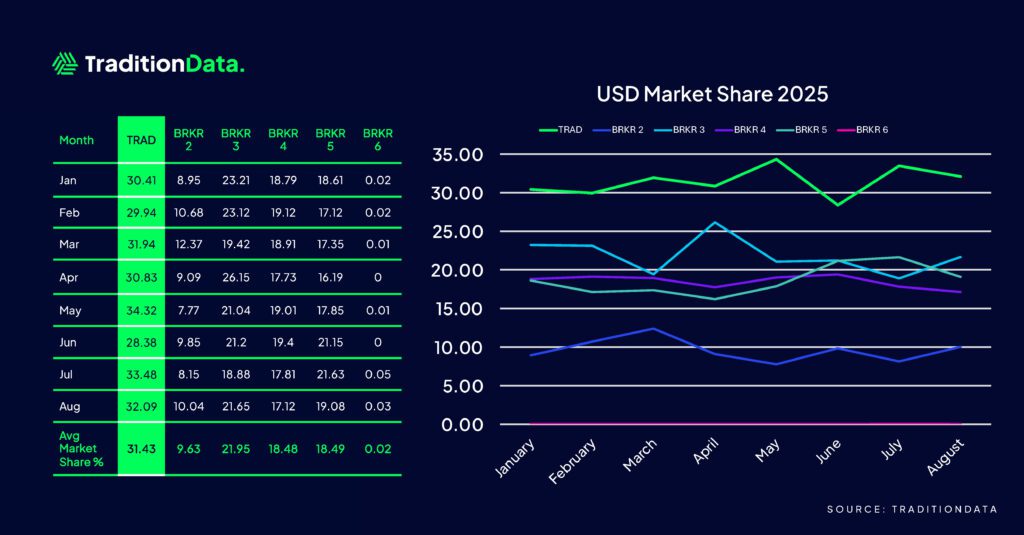 TraditionData.

| Month | TRAD | BRKR 2 | BRKR 3 | BRKR 4 | BRKR 5 | BRKR 6 |
|---|---|---|---|---|---|---|
| Jan | 30.41 | 8.95 | 23.21 | 18.79 | 18.61 | 0.02 |
| Feb | 29.94 | 10.68 | 23.12 | 19.12 | 17.12 | 0.02 |
| Mar | 31.94 | 12.37 | 19.42 | 18.91 | 17.35 | 0.01 |
| Apr | 30.83 | 9.09 | 26.15 | 17.73 | 16.19 | 0 |
| May | 34.32 | 7.77 | 21.04 | 19.01 | 17.85 | 0.01 |
| Jun | 28.38 | 9.85 | 21.2 | 19.4 | 21.15 | 0 |
| Jul | 33.48 | 8.15 | 18.88 | 17.81 | 21.63 | 0.05 |
| Aug | 32.09 | 10.04 | 21.65 | 17.12 | 19.08 | 0.03 |
| Avg Market Share % | 31.43 | 9.63 | 21.95 | 18.48 | 18.49 | 0.02 |

USD Market Share 2025

TRAD BRKR 2 BRKR 3 BRKR 4 BRKR 5 BRKR 6

35.00
30.00
25.00
20.00
15.00
10.00
5.00
0.00

January February March April May June July August

SOURCE: TRADITIONDATA